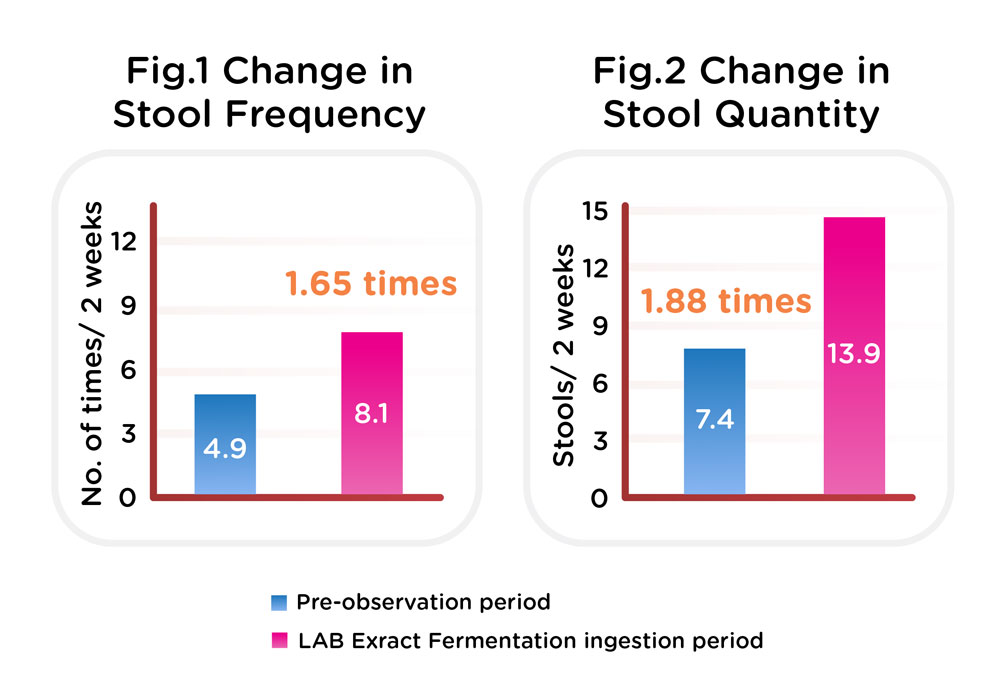 Fig.1 Change in Stool Frequency

No. of times/ 2 weeks

12
9
6
3
0

1.65 times

4.9

8.1

Fig.2 Change in Stool Quantity

Stools/ 2 weeks

15
12
9
6
3
0

1.88 times

7.4

13.9

Pre-observation period

LAB Exract Fermentation ingestion period